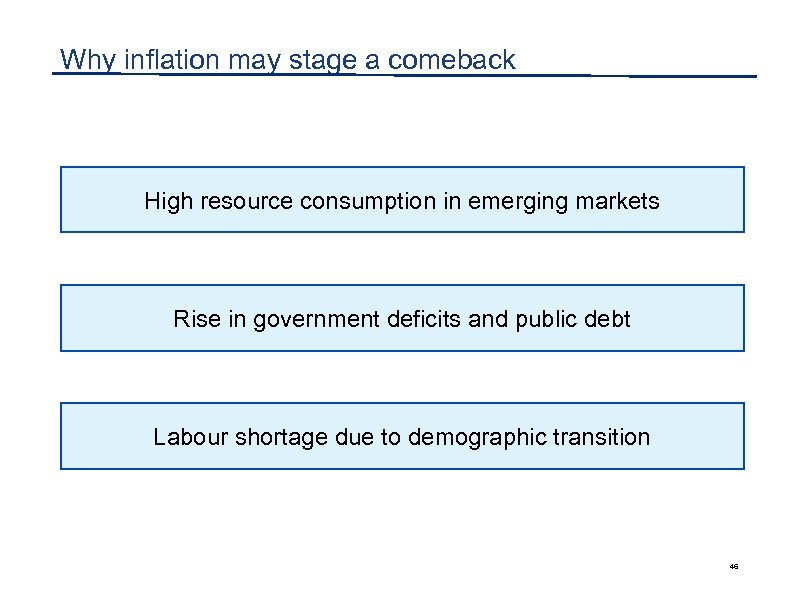 Why inflation may stage a comeback

High resource consumption in emerging markets

Rise in government deficits and public debt

Labour shortage due to demographic transition

46